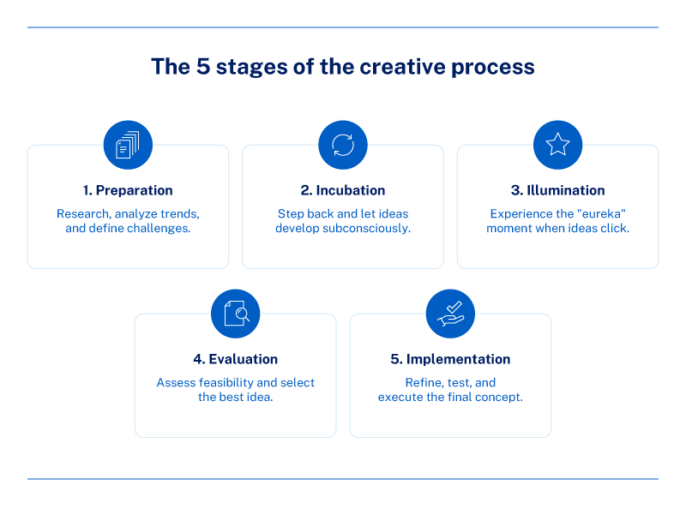 The 5 stages of the creative process

1. Preparation

Research, analyze trends, and define challenges.

2. Incubation

Step back and let ideas develop subconsciously.

3. Illumination

Experience the "eureka" moment when ideas click.

4. Evaluation

Assess feasibility and select the best idea.

5. Implementation

Refine, test, and execute the final concept.